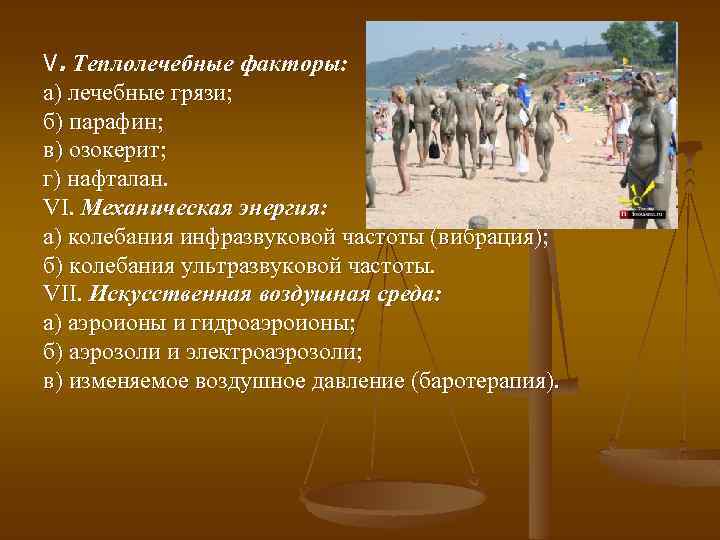 V. Теплолечебные факторы:
а) лечебные грязи;
б) парафин;
в) озокерит;
г) нафталан.
VI. Механическая энергия:
а) колебания инфразвуковой частоты (вибрация);
б) колебания ультразвуковой частоты.
VII. Искусственная воздушная среда:
а) аэроионы и гидроаэроионы;
б) аэрозоли и электроаэрозоли;
в) изменяемое воздушное давление (баротерапия).